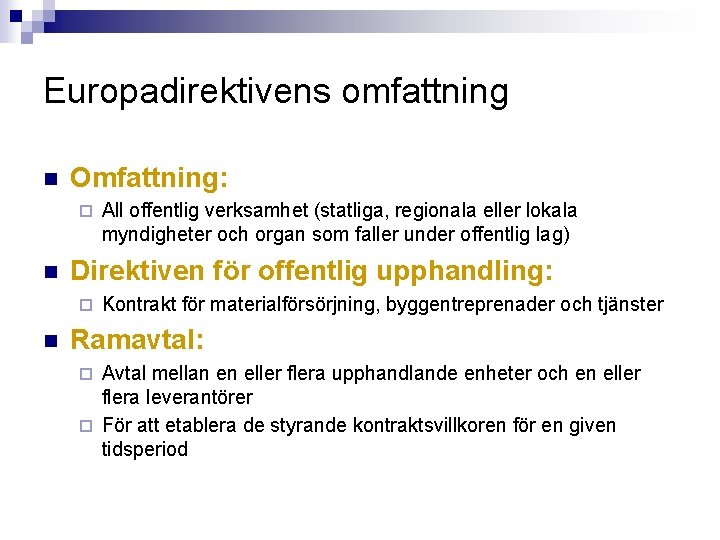 Europadirektivens omfattning

Omfattning:

All offentlig verksamhet (statliga, regionala eller lokala myndigheter och organ som faller under offentlig lag)

Direktiven för offentlig upphandling:

Kontrakt för materialförsörjning, byggentreprenader och tjänster

Ramavtal:

Avtal mellan en eller flera upphandlande enheter och en eller flera leverantörer

För att etablera de styrande kontraktsvillkoren för en given tidsperiod